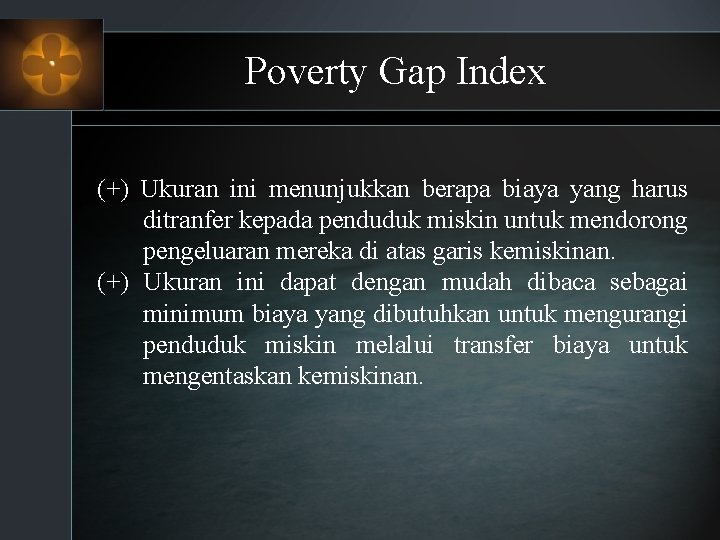 Poverty Gap Index

(+) Ukuran ini menunjukkan berapa biaya yang harus ditranfer kepada penduduk miskin untuk mendorong pengeluaran mereka di atas garis kemiskinan.

(+) Ukuran ini dapat dengan mudah dibaca sebagai minimum biaya yang dibutuhkan untuk mengurangi penduduk miskin melalui transfer biaya untuk mengentaskan kemiskinan.